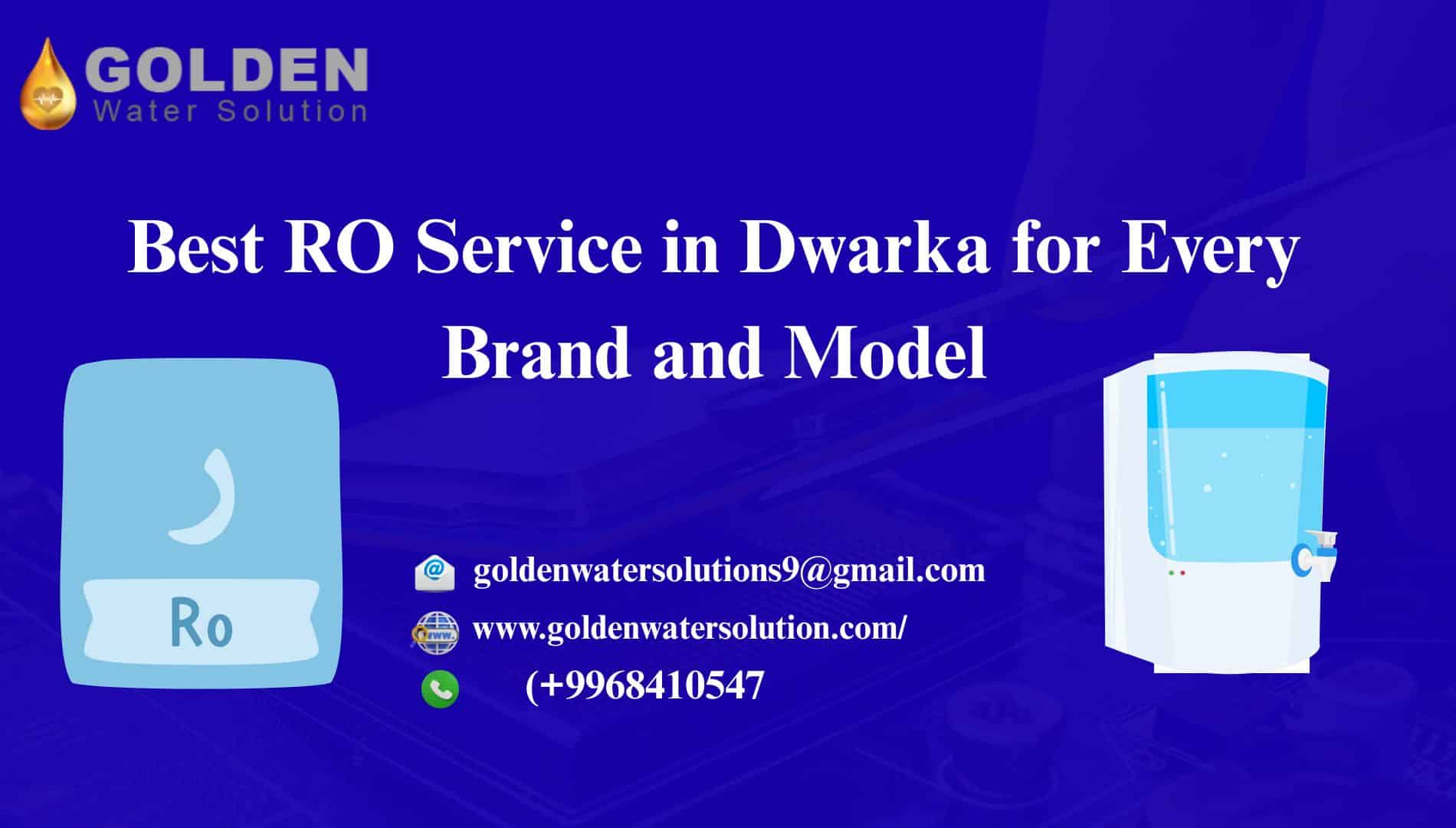 GOLDEN
Water Solution

Best RO Service in Dwarka for Every Brand and Model

ر
Ro

goldenwatersolutions9@gmail.com
www.goldenwatersolution.com/
(+9968410547